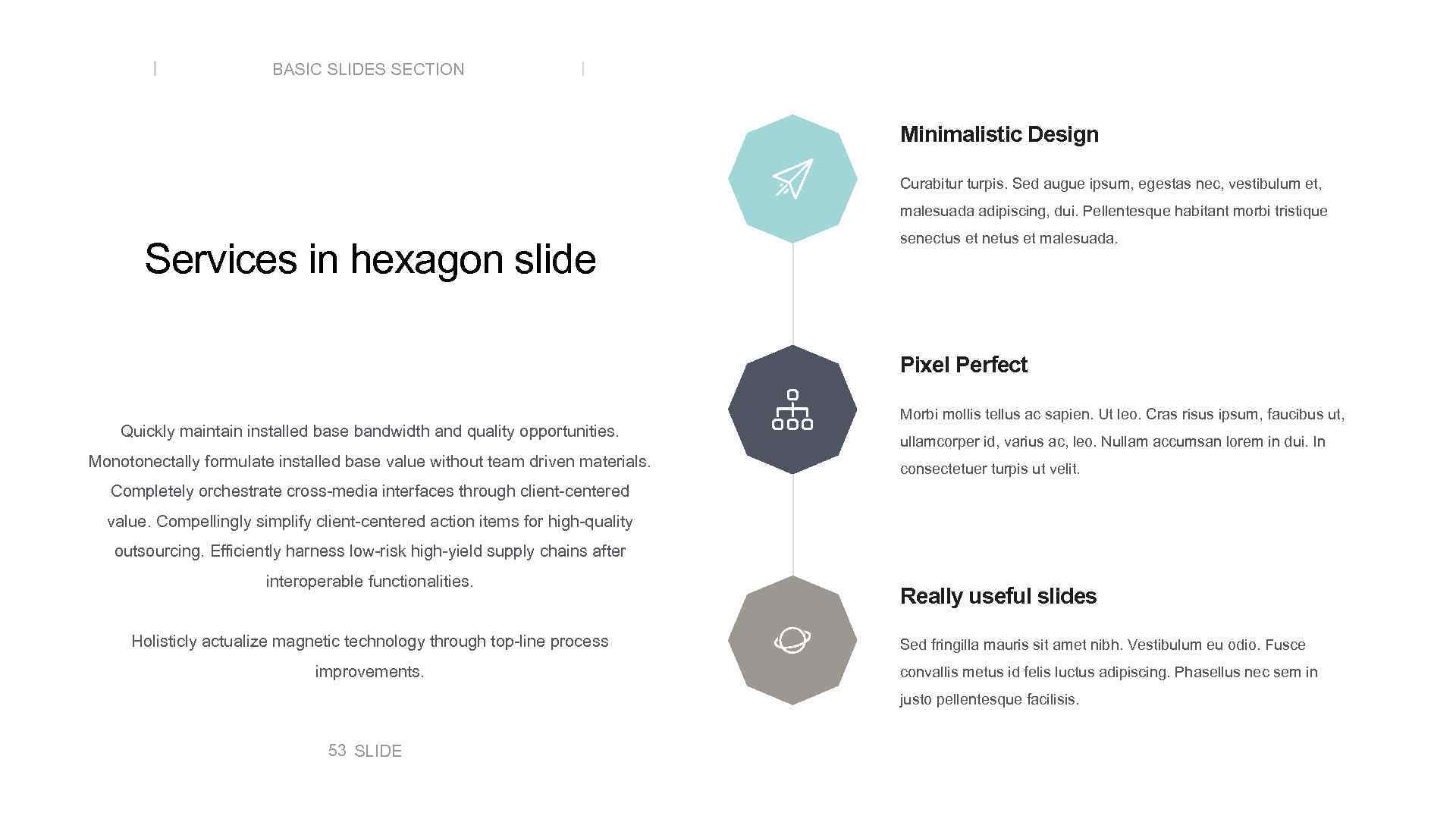 BASIC SLIDES SECTION

Services in hexagon slide

Quickly maintain installed base bandwidth and quality opportunities. Monotonectally formulate installed base value without team driven materials. Completely orchestrate cross-media interfaces through client-centered value. Compellingly simplify client-centered action items for high-quality outsourcing. Efficiently harness low-risk high-yield supply chains after interoperable functionalities.

Holisticly actualize magnetic technology through top-line process improvements.

53 SLIDE

Minimalistic Design

Curabitur turpis. Sed augue ipsum, egestas nec, vestibulum et, malesuada adipiscing, dui. Pellentesque habitant morbi tristique senectus et netus et malesuada.

Pixel Perfect

Morbi mollis tellus ac sapien. Ut leo. Cras risus ipsum, faucibus ut, ullamcorper id, varius ac, leo. Nullam accumsan lorem in dui. In consectetuer turpis ut velit.

Really useful slides

Sed fringilla mauris sit amet nibh. Vestibulum eu odio. Fusce convallis metus id felis luctus adipiscing. Phasellus nec sem in justo pellentesque facilisis.